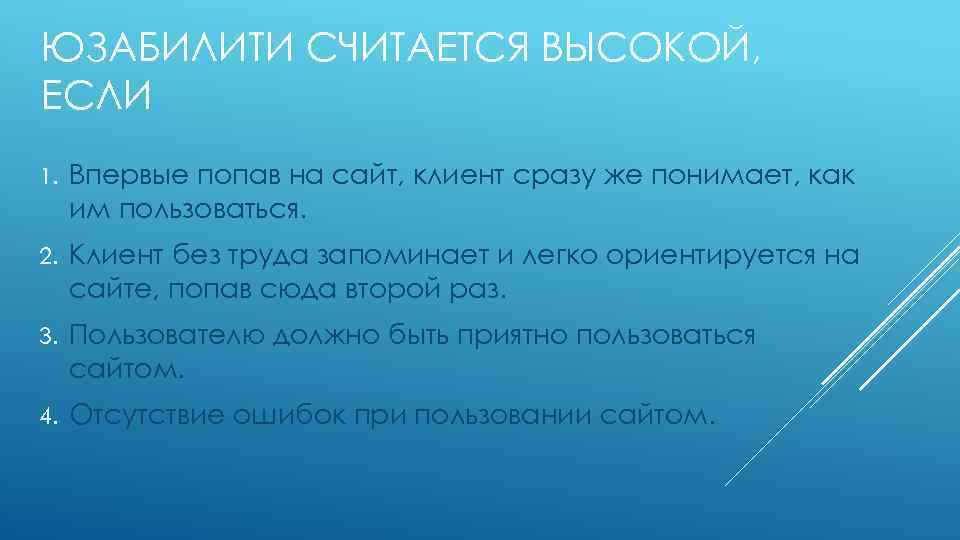 ЮЗАБИЛИТИ СЧИТАЕТСЯ ВЫСОКОЙ, ЕСЛИ

1. Впервые попав на сайт, клиент сразу же понимает, как им пользоваться.
2. Клиент без труда запоминает и легко ориентируется на сайте, попав сюда второй раз.
3. Пользователю должно быть приятно пользоваться сайтом.
4. Отсутствие ошибок при пользовании сайтом.